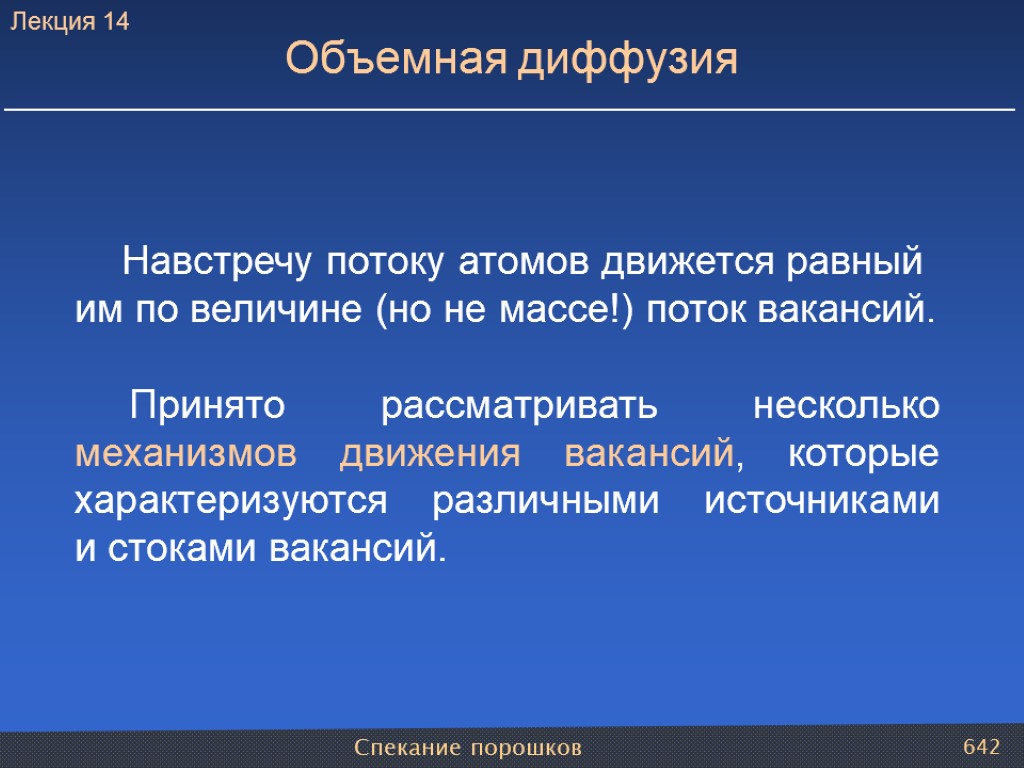 Лекция 14

Объемная диффузия

Навстречу потоку атомов движется равный им по величине (но не массе!) поток вакансий.

Принято рассматривать несколько механизмов движения вакансий, которые характеризуются различными источниками и стоками вакансий.

Спекание порошков

642